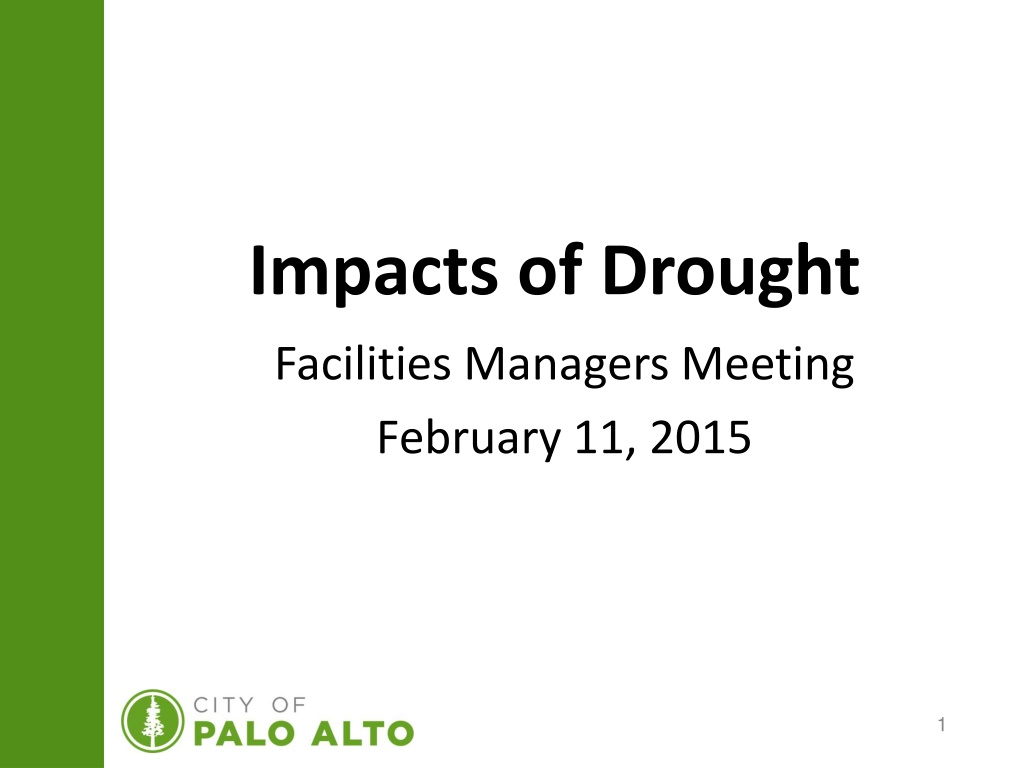 Impacts of Drought

Facilities Managers Meeting

February 11, 2015

CITY OF
PALO ALTO

1